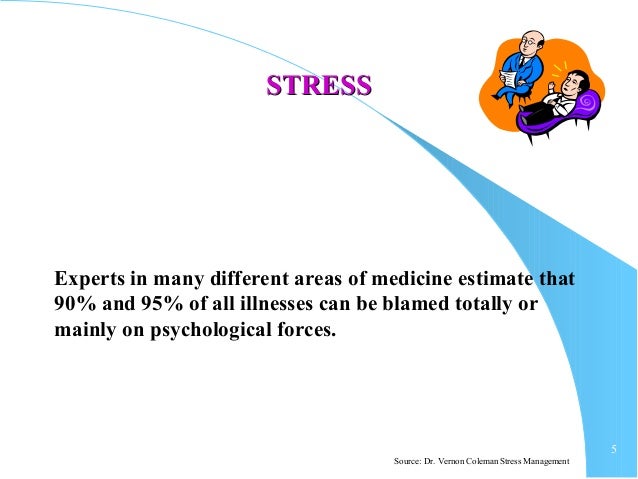 STRESS

Experts in many different areas of medicine estimate that 90% and 95% of all illnesses can be blamed totally or mainly on psychological forces.

5

Source: Dr. Vernon Coleman Stress Management